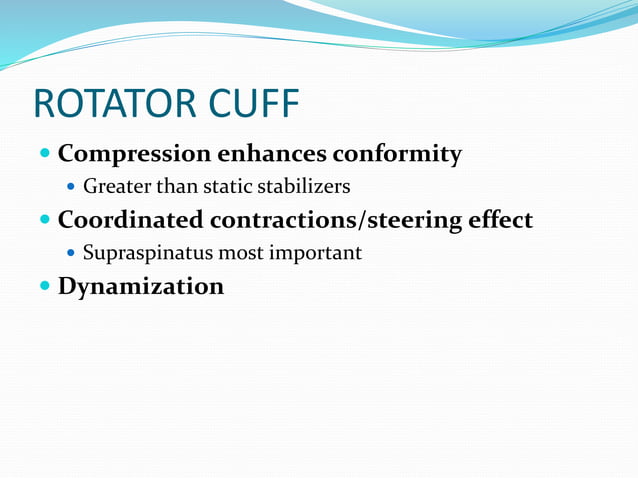 ROTATOR CUFF

- Compression enhances conformity
  - Greater than static stabilizers
- Coordinated contractions/steering effect
  - Supraspinatus most important
- Dynamization